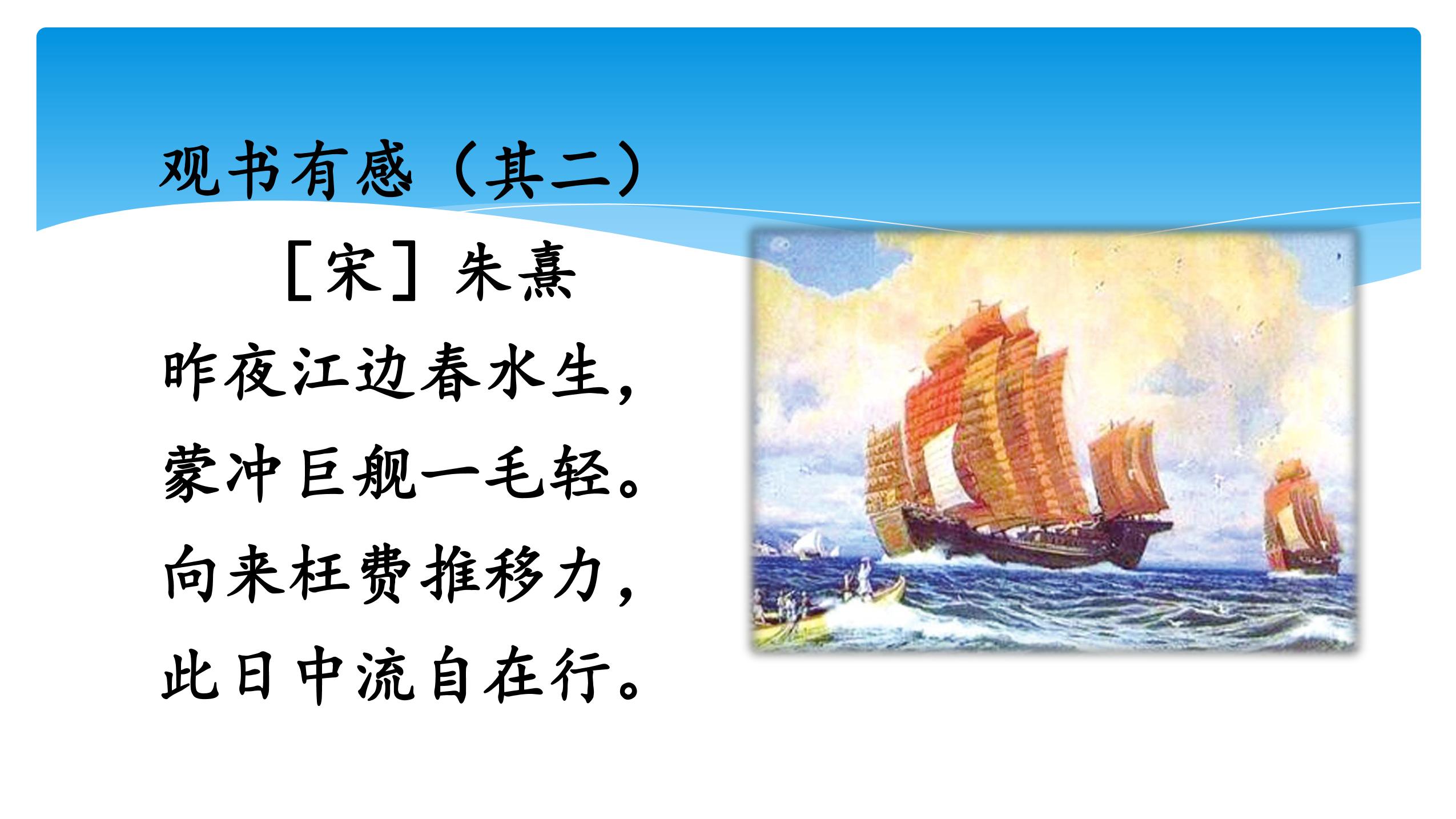 观书有感（其二）

［宋］朱熹

昨夜江边春水生，
蒙冲巨舰一毛轻。
向来枉费推移力，
此日中流自在行。